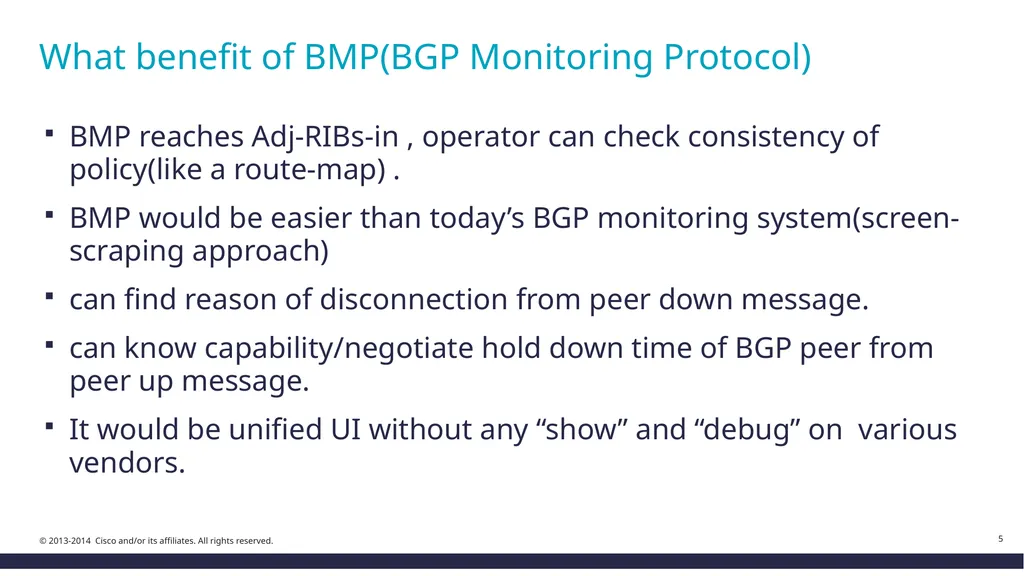 What benefit of BMP(BGP Monitoring Protocol)

▪ BMP reaches Adj-RIBs-in , operator can check consistency of policy(like a route-map) .

▪ BMP would be easier than today’s BGP monitoring system(screen-scraping approach)

▪ can find reason of disconnection from peer down message.

▪ can know capability/negotiate hold down time of BGP peer from peer up message.

▪ It would be unified UI without any “show” and “debug” on various vendors.

© 2013-2014 Cisco and/or its affiliates. All rights reserved.

5